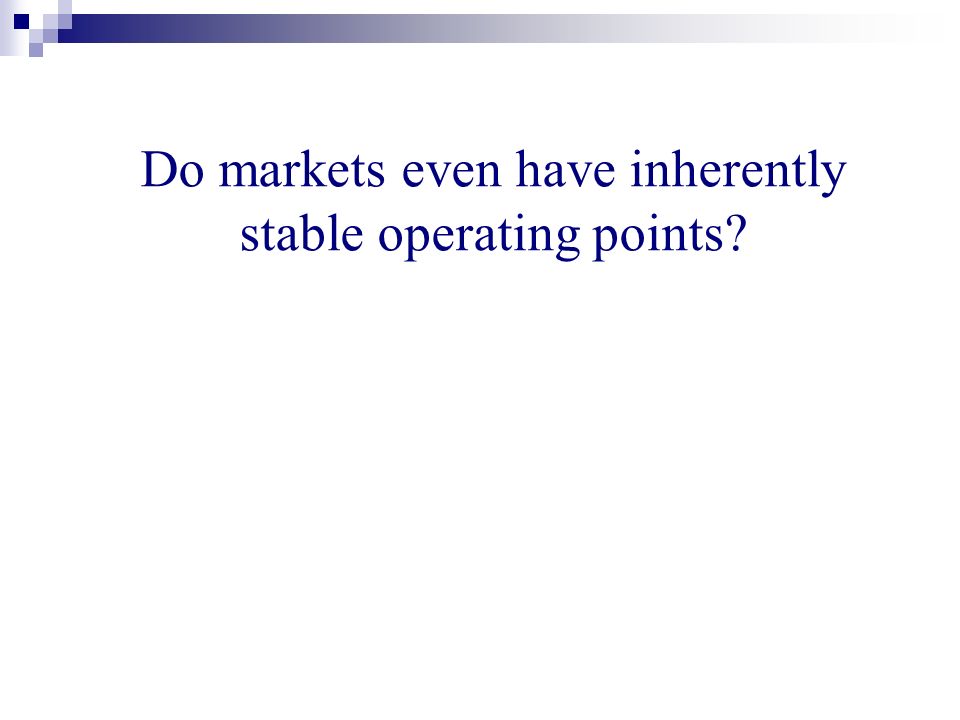 Do markets even have inherently stable operating points?